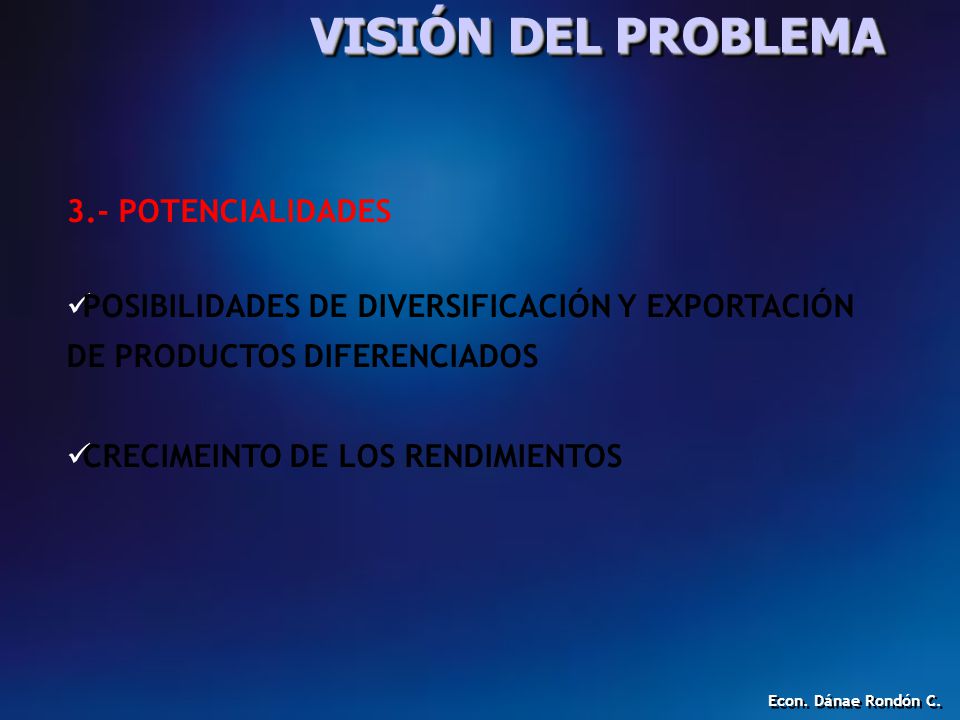 VISIÓN DEL PROBLEMA

3.- POTENCIALIDADES

✓POSIBILIDADES DE DIVERSIFICACIÓN Y EXPORTACIÓN DE PRODUCTOS DIFERENCIADOS

✓CRECIMEINTO DE LOS RENDIMIENTOS

Econ. Dánae Rondón C.